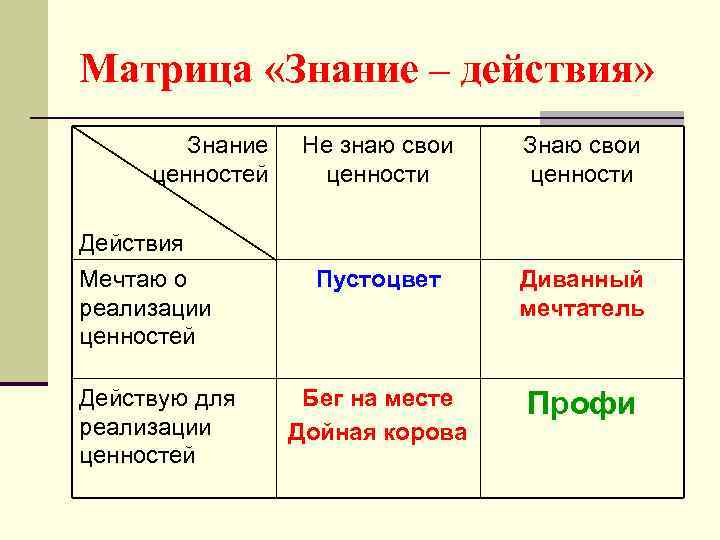 Матрица «Знание – действия»

| Знание ценностей / Действия | Не знаю свои ценности | Знаю свои ценности |
|---|---|---|
| Мечтаю о реализации ценностей | Пустоцвет | Диванный мечтатель |
| Действую для реализации ценностей | Бег на месте Дойная корова | Профи |